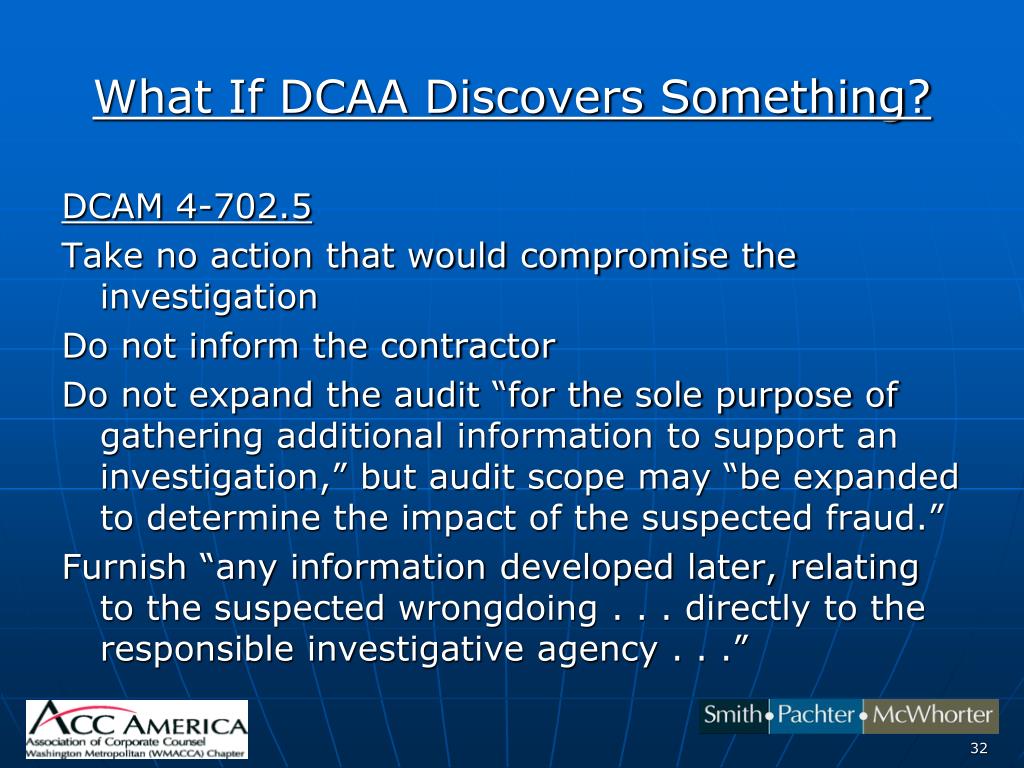 What If DCAA Discovers Something?

DCAM 4-702.5

Take no action that would compromise the investigation

Do not inform the contractor

Do not expand the audit “for the sole purpose of gathering additional information to support an investigation,” but audit scope may “be expanded to determine the impact of the suspected fraud.”

Furnish “any information developed later, relating to the suspected wrongdoing . . . directly to the responsible investigative agency . . .”

ACC AMERICA
Association of Corporate Counsel
Washington Metropolitan (WMACCA) Chapter

Smith • Pachter • McWhorter

32